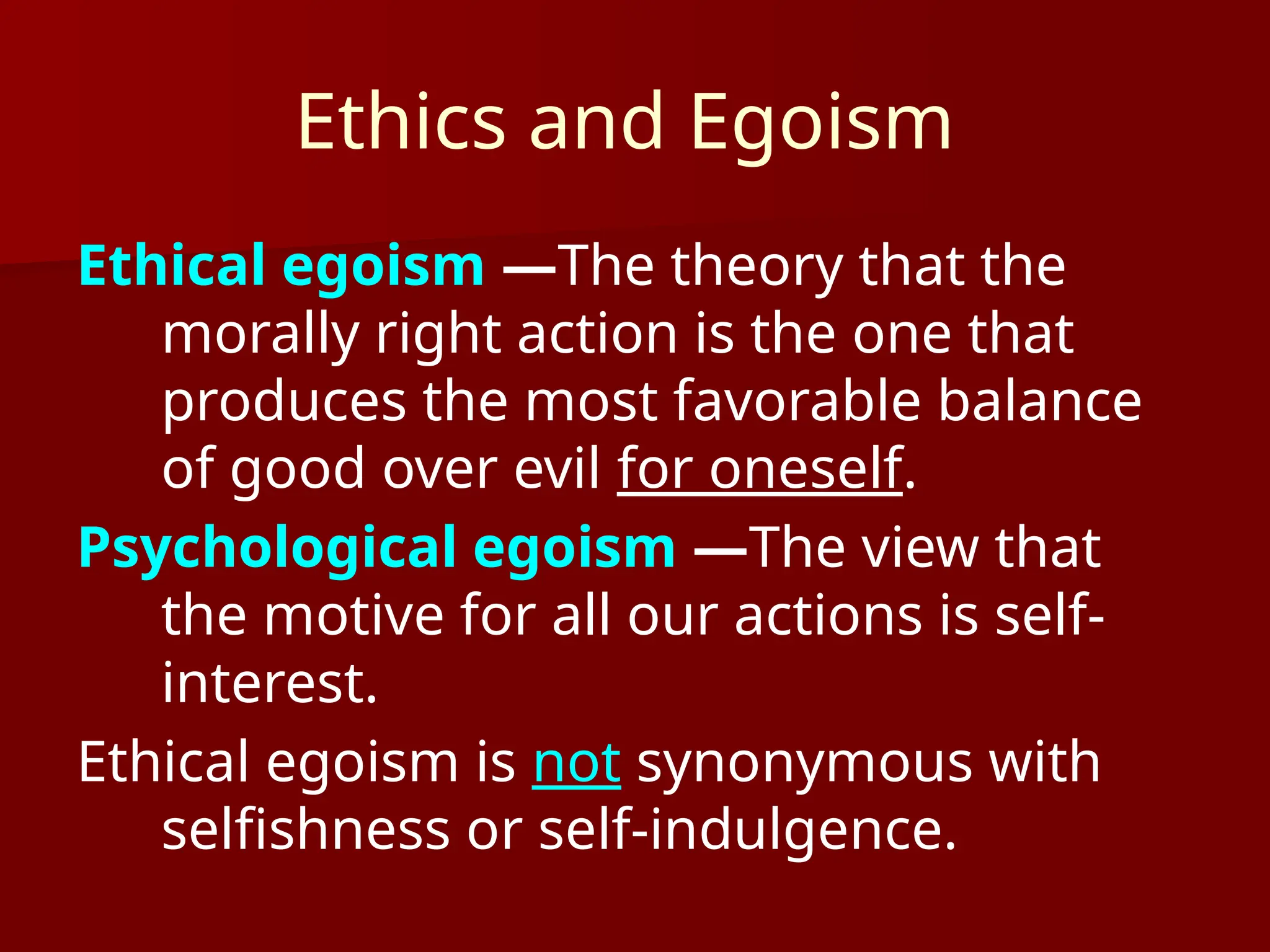 Ethics and Egoism

Ethical egoism —The theory that the morally right action is the one that produces the most favorable balance of good over evil for oneself.

Psychological egoism —The view that the motive for all our actions is self-interest.

Ethical egoism is not synonymous with selfishness or self-indulgence.